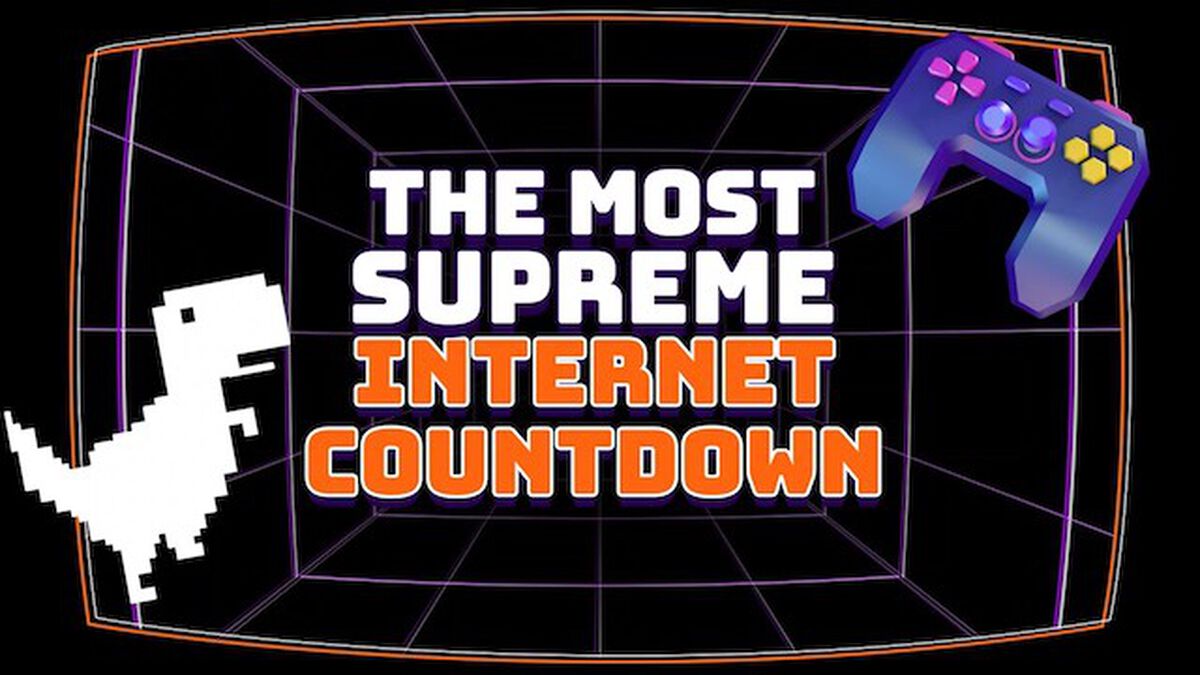 THE MOST SUPREME INTERNET COUNTDOWN